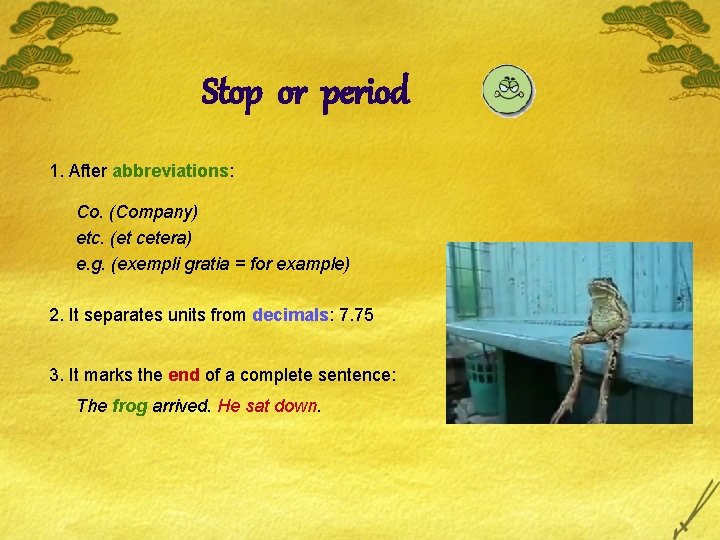 Stop or period

1. After abbreviations:

Co. (Company)
etc. (et cetera)
e.g. (exempli gratia = for example)

2. It separates units from decimals: 7.75

3. It marks the end of a complete sentence:

The frog arrived. He sat down.